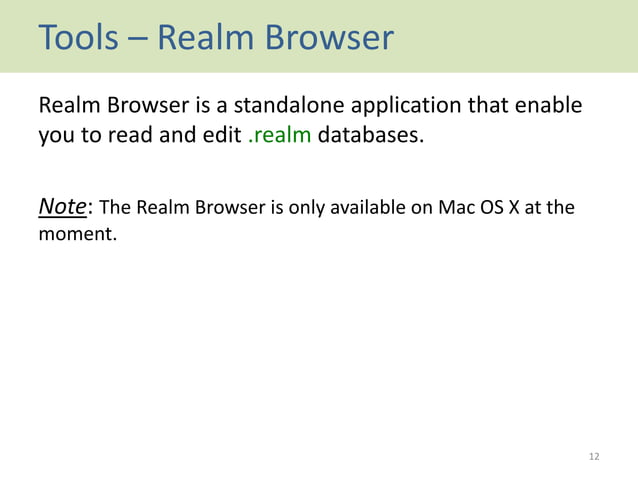 Tools – Realm Browser

Realm Browser is a standalone application that enable you to read and edit .realm databases.

Note: The Realm Browser is only available on Mac OS X at the moment.

12